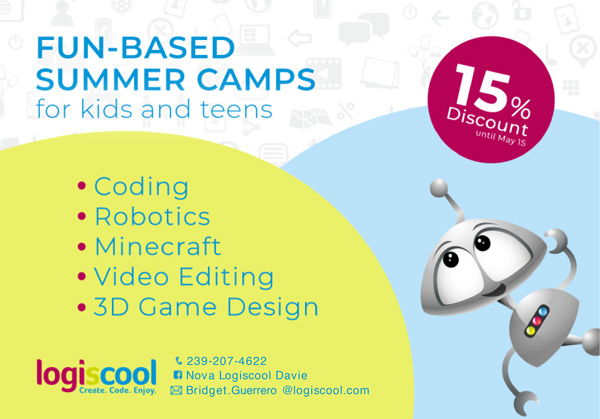 FUN-BASED SUMMER CAMPS
for kids and teens

15% Discount
until May 15

• Coding
• Robotics
• Minecraft
• Video Editing
• 3D Game Design

logiscool
Create. Code. Enjoy.

239-207-4622
Nova Logiscool Davie
Bridget.Guerrero @logiscool.com